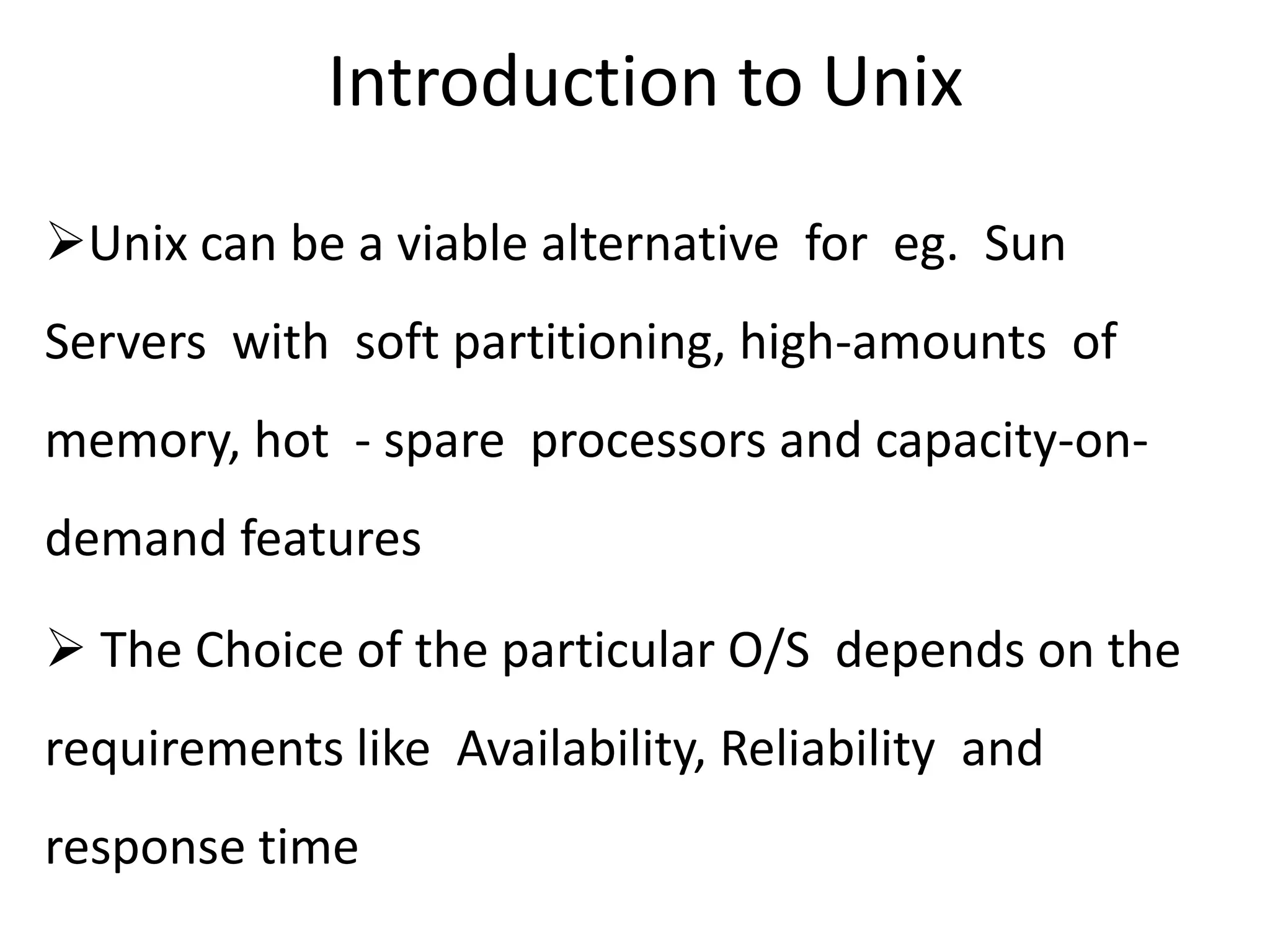 Introduction to Unix

➢Unix can be a viable alternative for eg. Sun Servers with soft partitioning, high-amounts of memory, hot - spare processors and capacity-on-demand features

➢ The Choice of the particular O/S depends on the requirements like Availability, Reliability and response time